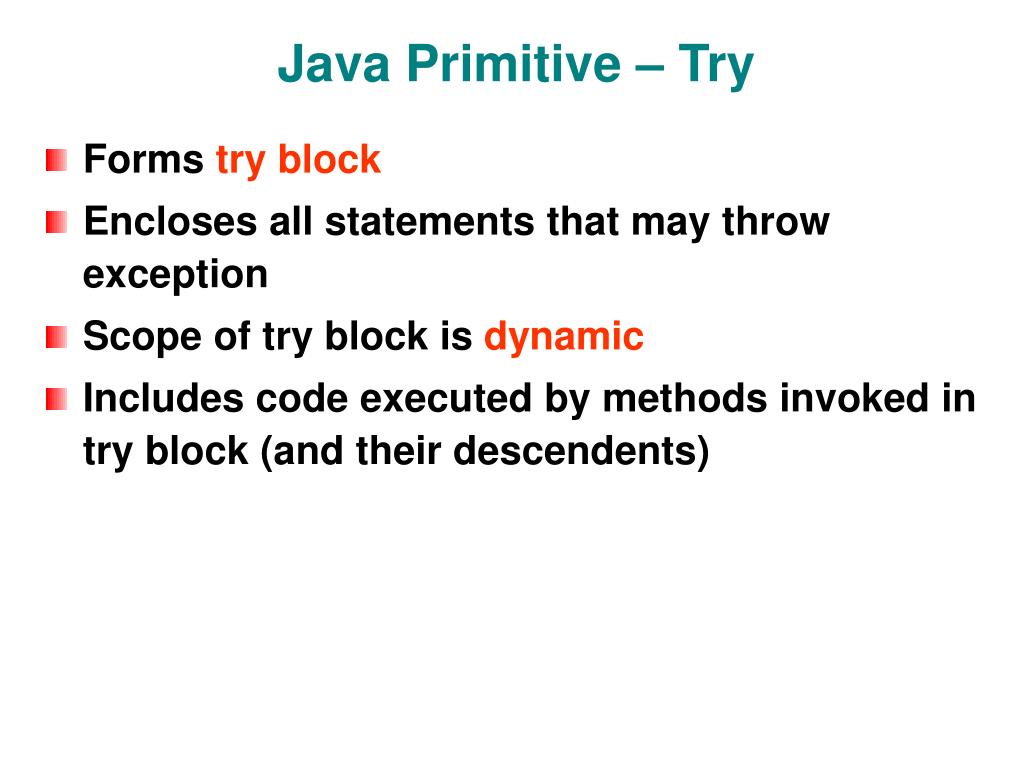 Java Primitive – Try

Forms try block

Encloses all statements that may throw exception

Scope of try block is dynamic

Includes code executed by methods invoked in try block (and their descendents)